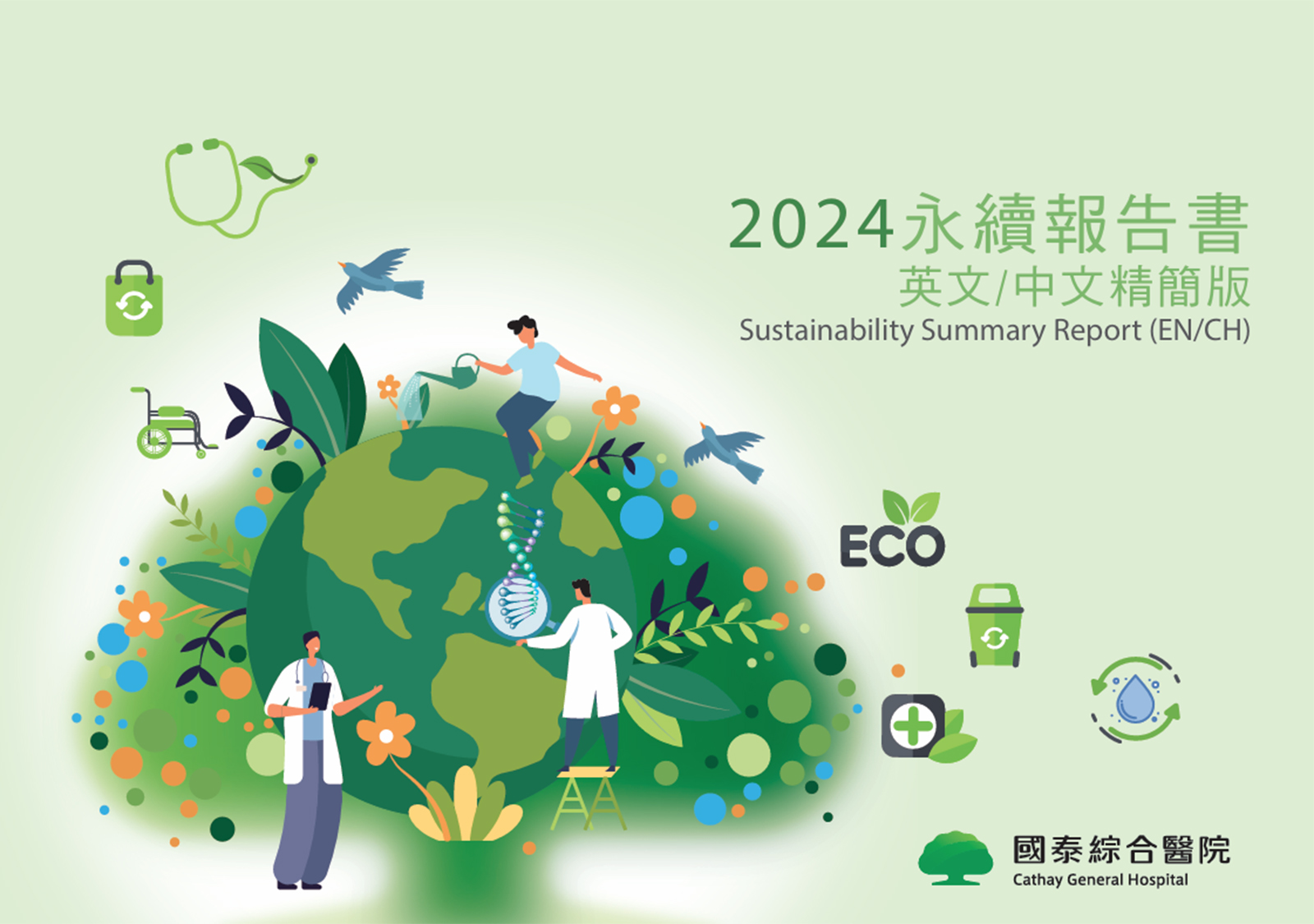 2024永續報告書
英文/中文精簡版
Sustainability Summary Report (EN/CH)

ECO

國泰綜合醫院
Cathay General Hospital